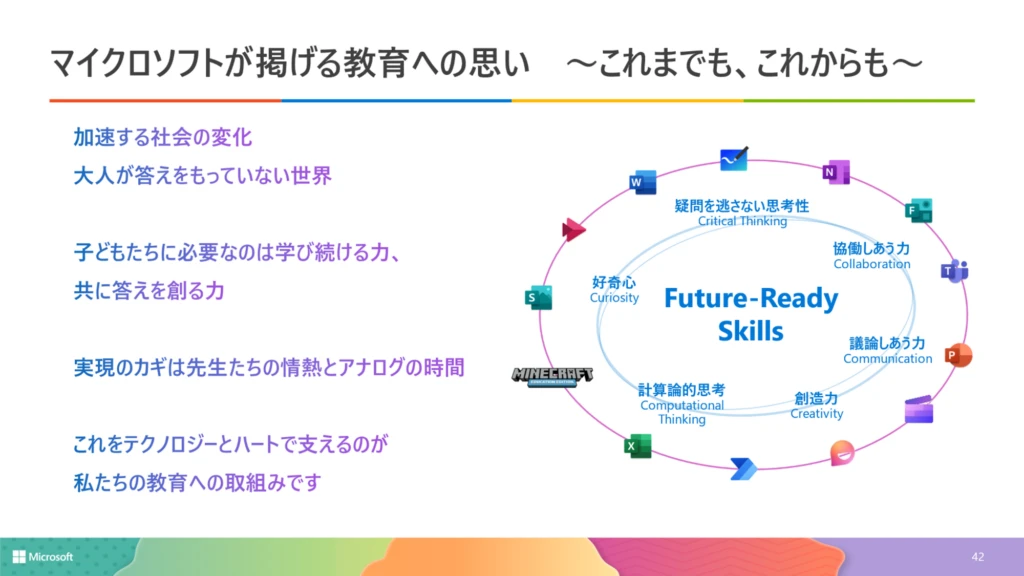 マイクロソフトが掲げる教育への思い　～これまでも、これからも～

加速する社会の変化
大人が答えをもっていない世界

子どもたちに必要なのは学び続ける力、
共に答えを創る力

実現のカギは先生たちの情熱とアナログの時間

これをテクノロジーとハートで支えるのが
私たちの教育への取組みです

疑問を逃さない思考性
Critical Thinking

協働しあう力
Collaboration

好奇心
Curiosity

Future-Ready Skills

議論しあう力
Communication

計算論的思考
Computational Thinking

創造力
Creativity

MINECRAFT

Microsoft

42